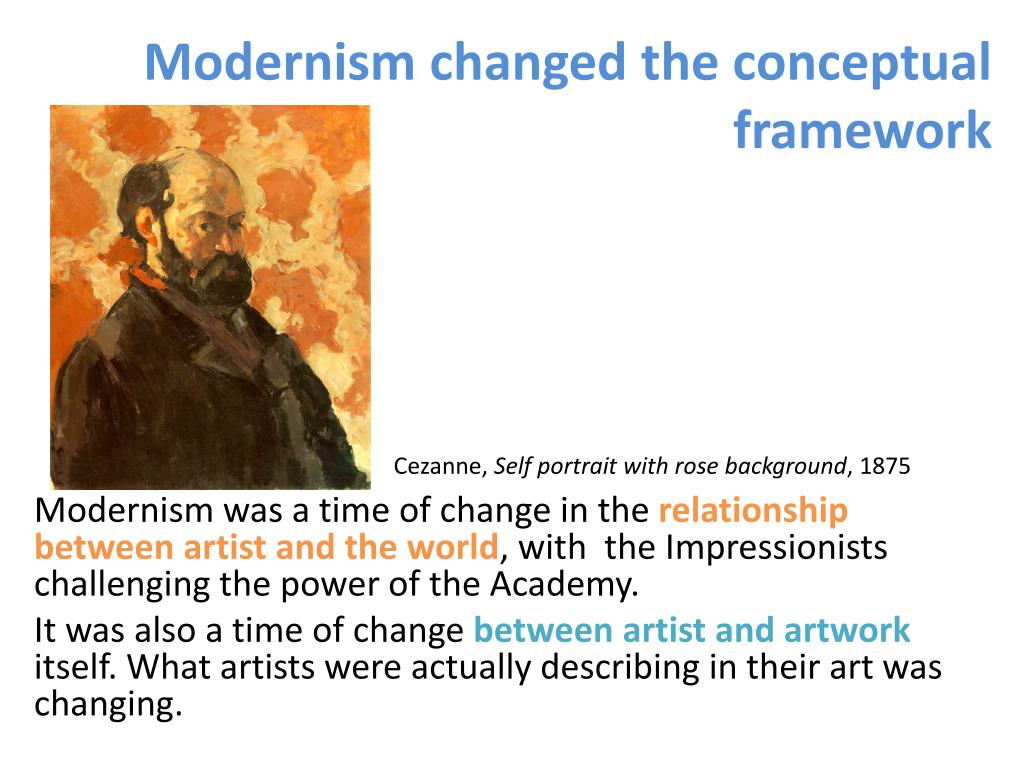 Modernism changed the conceptual framework

Cezanne, Self portrait with rose background, 1875

Modernism was a time of change in the relationship between artist and the world, with the Impressionists challenging the power of the Academy.

It was also a time of change between artist and artwork itself. What artists were actually describing in their art was changing.